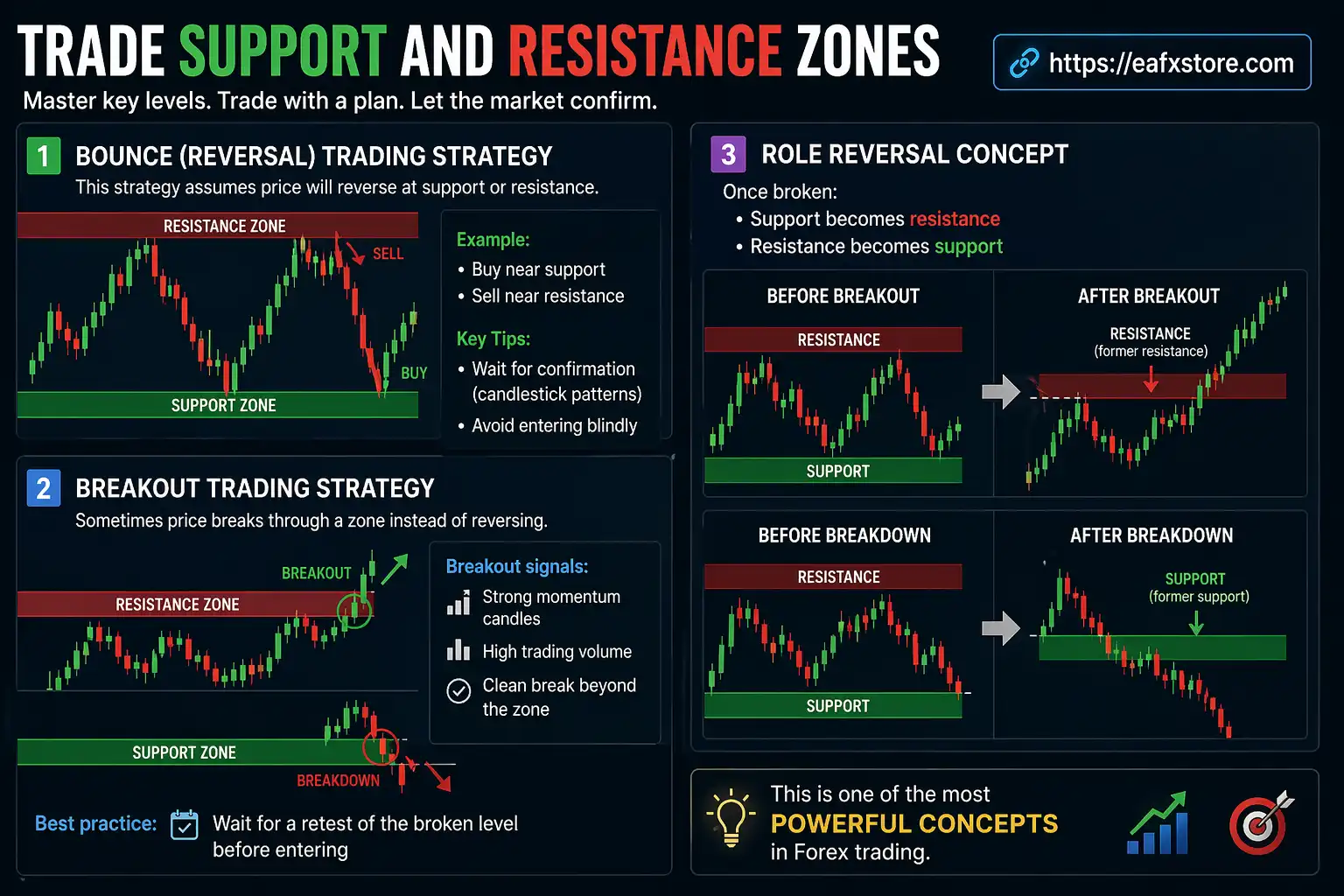 TRADE SUPPORT AND RESISTANCE ZONES

https://eafxstore.com

Master key levels. Trade with a plan. Let the market confirm.

1 BOUNCE (REVERSAL) TRADING STRATEGY
This strategy assumes price will reverse at support or resistance.

RESISTANCE ZONE
SELL
BUY
SUPPORT ZONE

Example:
• Buy near support
• Sell near resistance

Key Tips:
• Wait for confirmation (candlestick patterns)
• Avoid entering blindly

2 BREAKOUT TRADING STRATEGY
Sometimes price breaks through a zone instead of reversing.

BREAKOUT
RESISTANCE ZONE
SUPPORT ZONE
BREAKDOWN

Breakout signals:
Strong momentum candles
High trading volume
Clean break beyond the zone

Best practice: Wait for a retest of the broken level before entering

3 ROLE REVERSAL CONCEPT
Once broken:
• Support becomes resistance
• Resistance becomes support

BEFORE BREAKOUT
RESISTANCE
SUPPORT

AFTER BREAKOUT
RESISTANCE
(former resistance)

BEFORE BREAKDOWN
RESISTANCE
SUPPORT

AFTER BREAKDOWN
SUPPORT
(former support)

This is one of the most
POWERFUL CONCEPTS
in Forex trading.